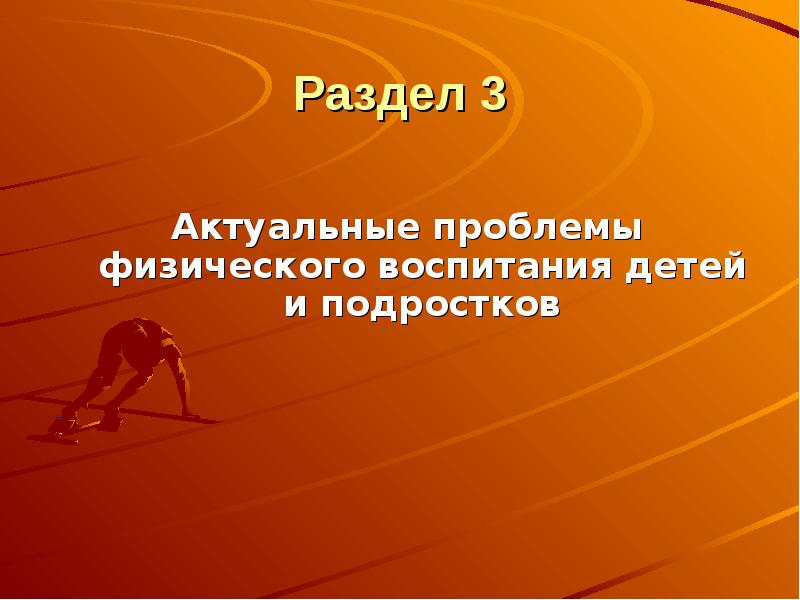 Раздел 3

Актуальные проблемы физического воспитания детей и подростков